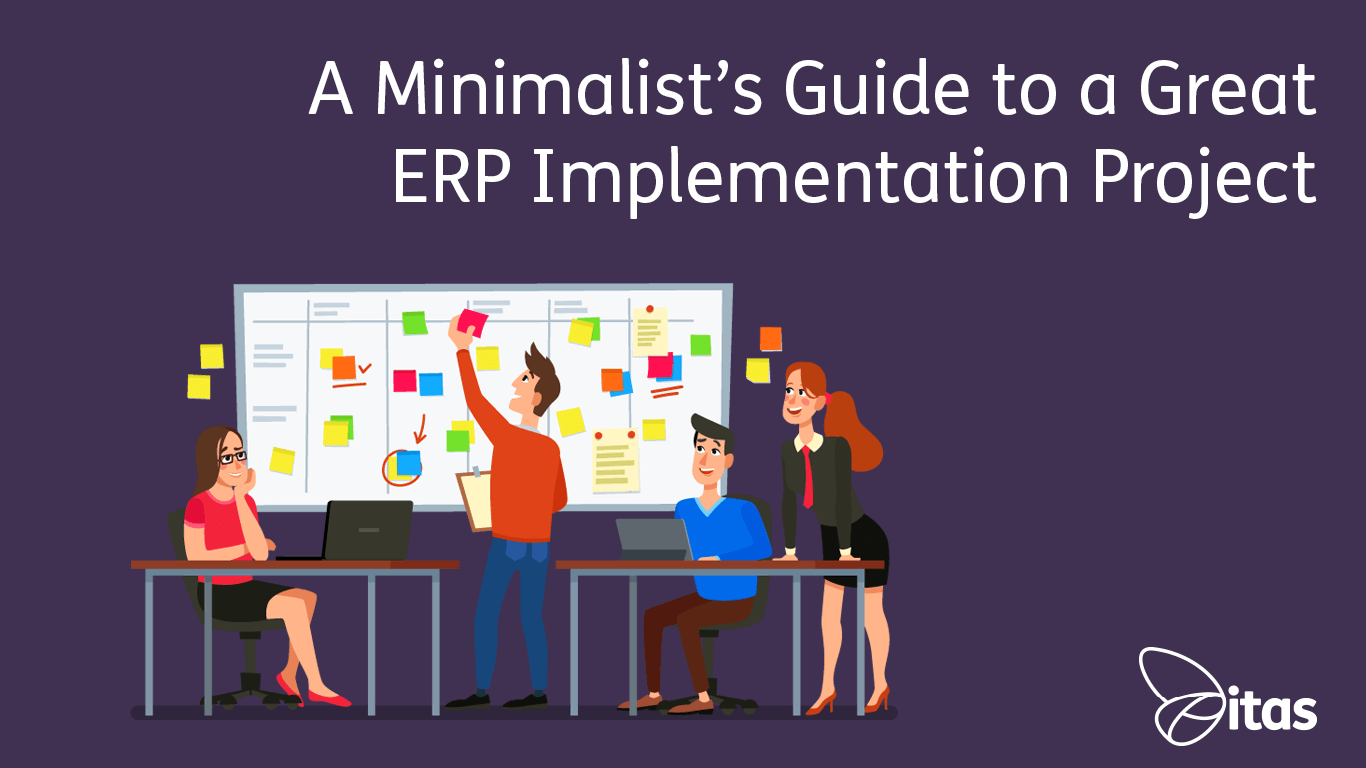 A Minimalist's Guide to a Great ERP Implementation Project

itas